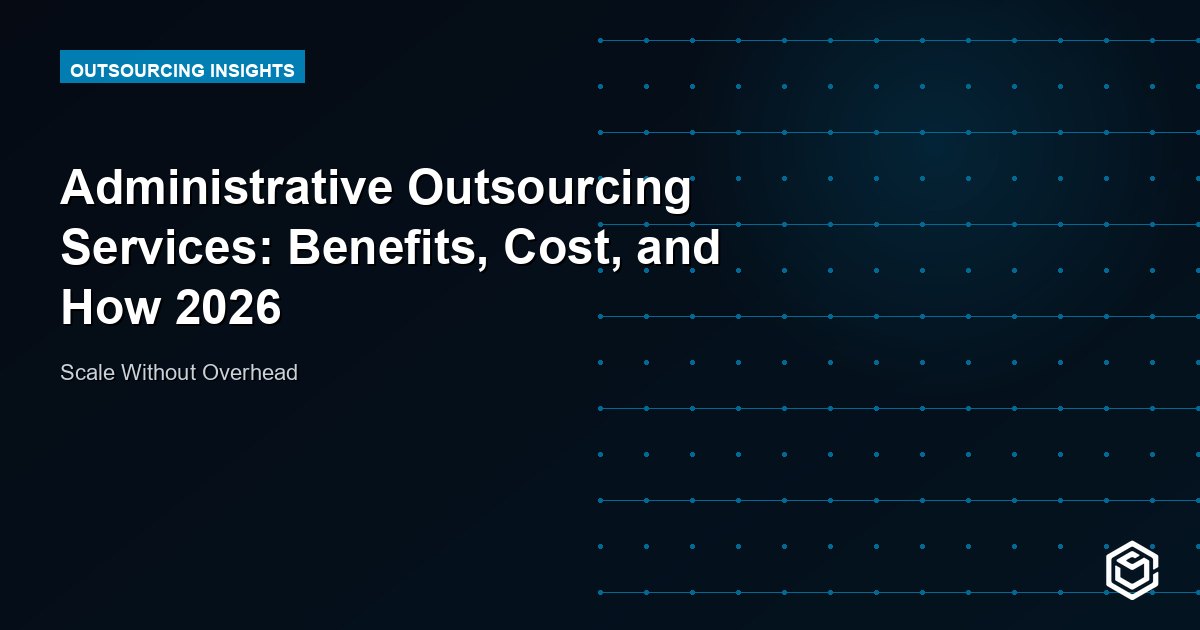 OUTSOURCING INSIGHTS

Administrative Outsourcing Services: Benefits, Cost, and How 2026

Scale Without Overhead